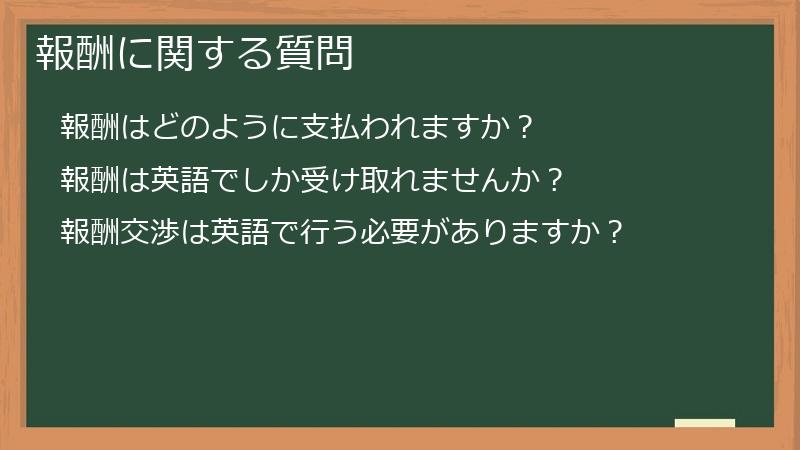 報酬に関する質問

報酬はどのように支払われますか？

報酬は英語でしか受け取れませんか？

報酬交渉は英語で行う必要がありますか？